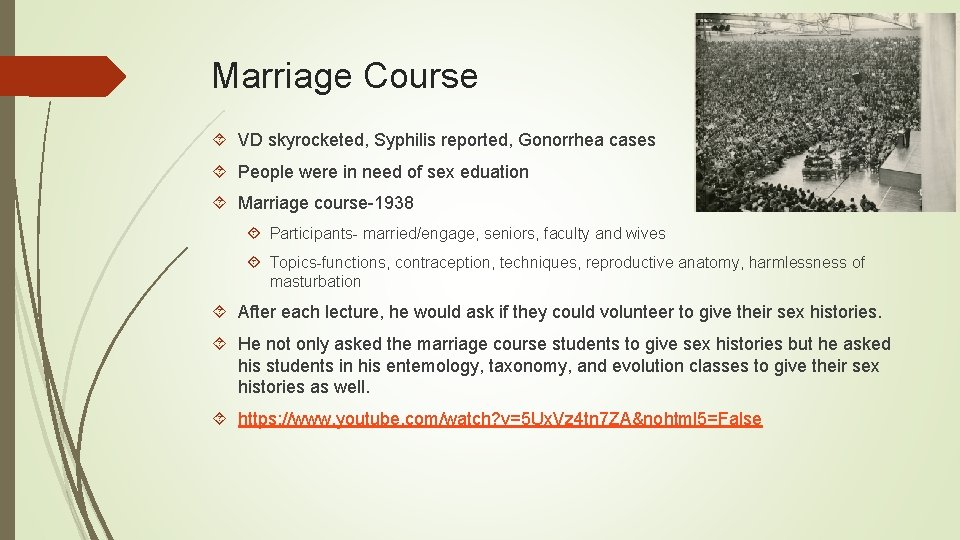 Marriage Course

VD skyrocketed, Syphilis reported, Gonorrhea cases

People were in need of sex eduation

Marriage course-1938

Participants- married/engage, seniors, faculty and wives

Topics-functions, contraception, techniques, reproductive anatomy, harmlessness of masturbation

After each lecture, he would ask if they could volunteer to give their sex histories.

He not only asked the marriage course students to give sex histories but he asked his students in his entemology, taxonomy, and evolution classes to give their sex histories as well.

https://www.youtube.com/watch?v=5UxVz4tn7ZA&nohtml5=False